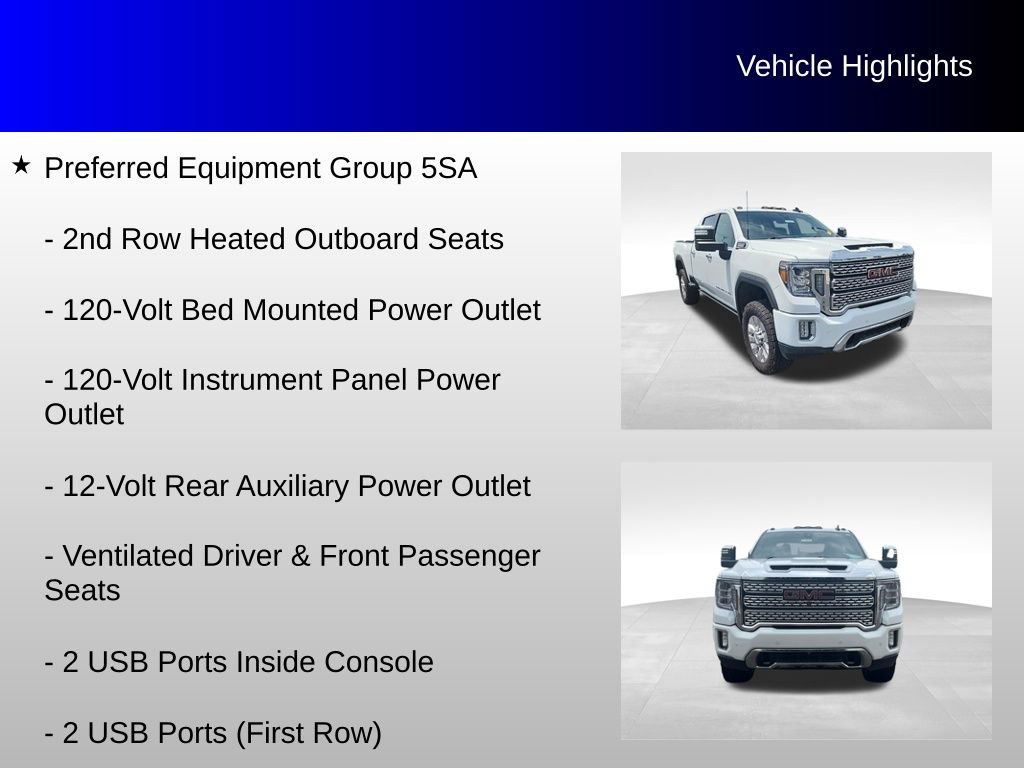 Vehicle Highlights

★ Preferred Equipment Group 5SA

- 2nd Row Heated Outboard Seats

- 120-Volt Bed Mounted Power Outlet

- 120-Volt Instrument Panel Power Outlet

- 12-Volt Rear Auxiliary Power Outlet

- Ventilated Driver & Front Passenger Seats

- 2 USB Ports Inside Console

- 2 USB Ports (First Row)